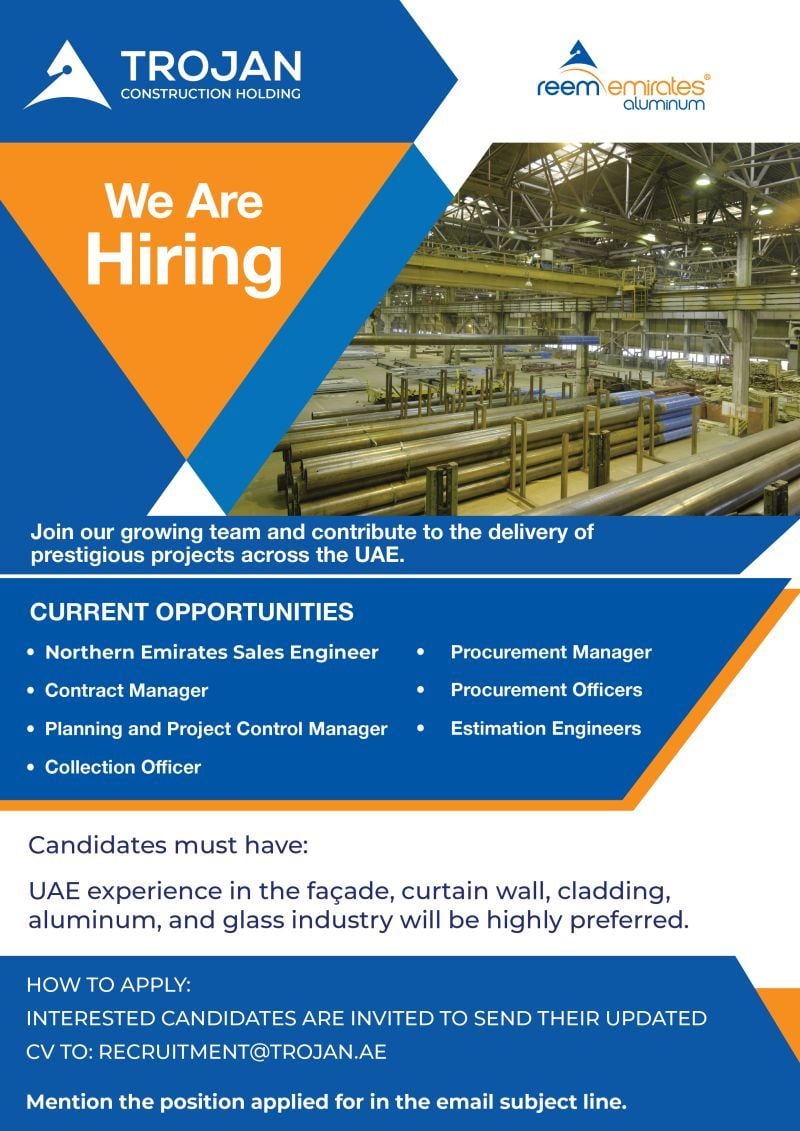 TROJAN
CONSTRUCTION HOLDING

reem emirates®
aluminum

We Are
Hiring

Join our growing team and contribute to the delivery of prestigious projects across the UAE.

CURRENT OPPORTUNITIES

• Northern Emirates Sales Engineer
• Contract Manager
• Planning and Project Control Manager
• Collection Officer

• Procurement Manager
• Procurement Officers
• Estimation Engineers

Candidates must have:

UAE experience in the façade, curtain wall, cladding, aluminum, and glass industry will be highly preferred.

HOW TO APPLY:
INTERESTED CANDIDATES ARE INVITED TO SEND THEIR UPDATED CV TO: RECRUITMENT@TROJAN.AE

Mention the position applied for in the email subject line.